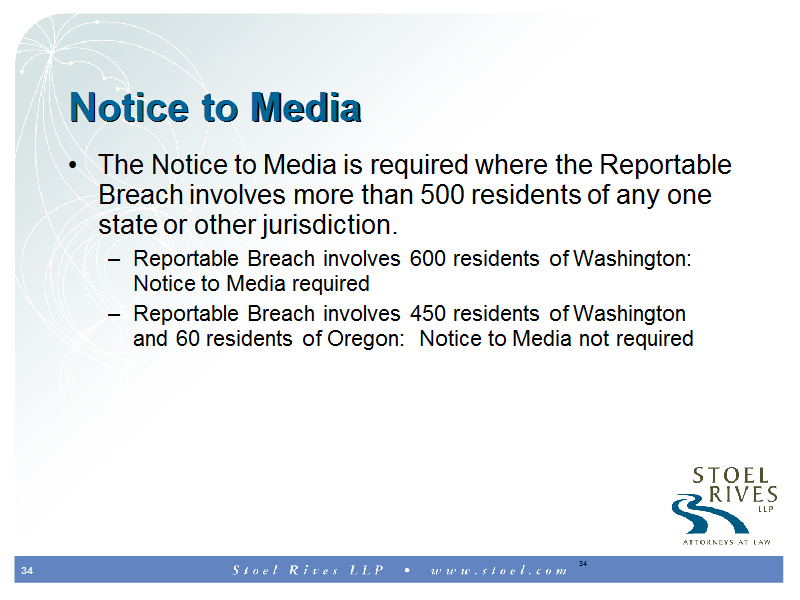 Notice to Media

• The Notice to Media is required where the Reportable Breach involves more than 500 residents of any one state or other jurisdiction.

– Reportable Breach involves 600 residents of Washington: Notice to Media required

– Reportable Breach involves 450 residents of Washington and 60 residents of Oregon: Notice to Media not required

STOEL RIVES LLP
ATTORNEYS AT LAW

34

Stoel Rives LLP • www.stoel.com

34